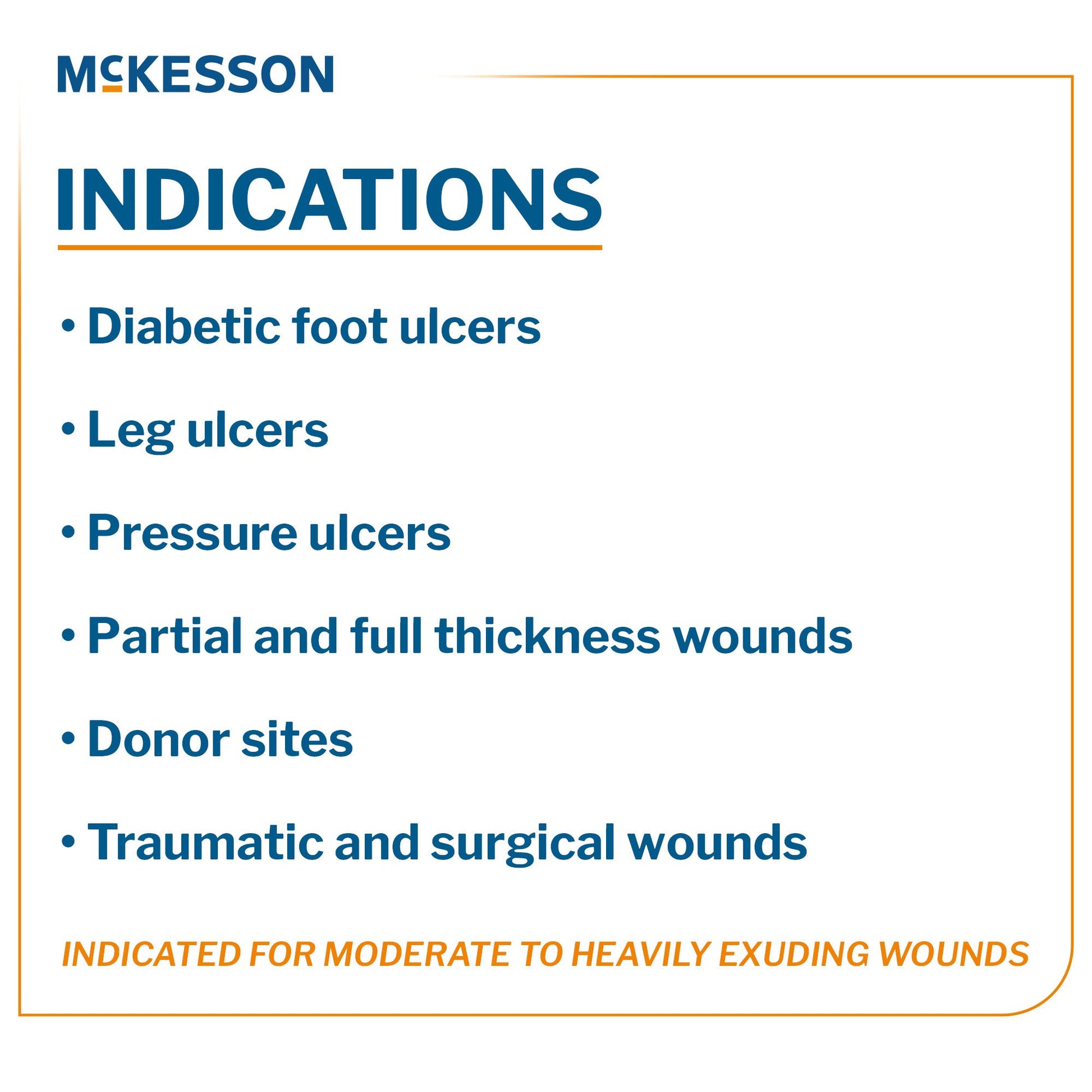 McKESSON

INDICATIONS

• Diabetic foot ulcers

• Leg ulcers

• Pressure ulcers

• Partial and full thickness wounds

• Donor sites

• Traumatic and surgical wounds

INDICATED FOR MODERATE TO HEAVILY EXUDING WOUNDS